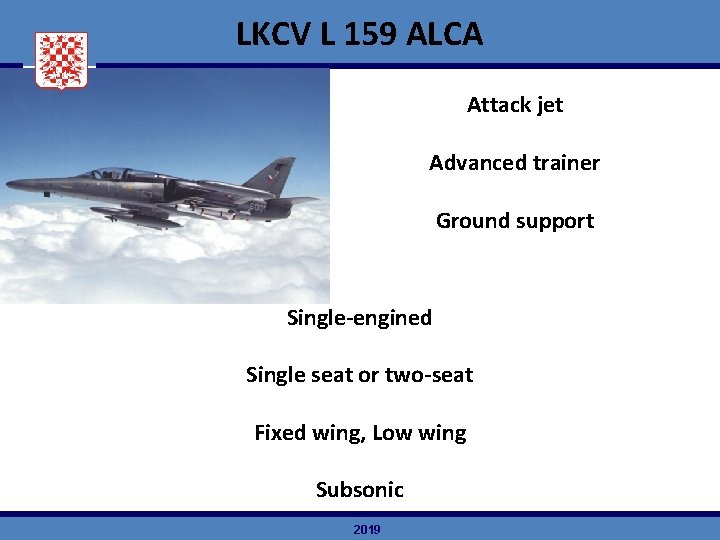 LKCV L 159 ALCA

Attack jet

Advanced trainer

Ground support

Single-engined

Single seat or two-seat

Fixed wing, Low wing

Subsonic

2019